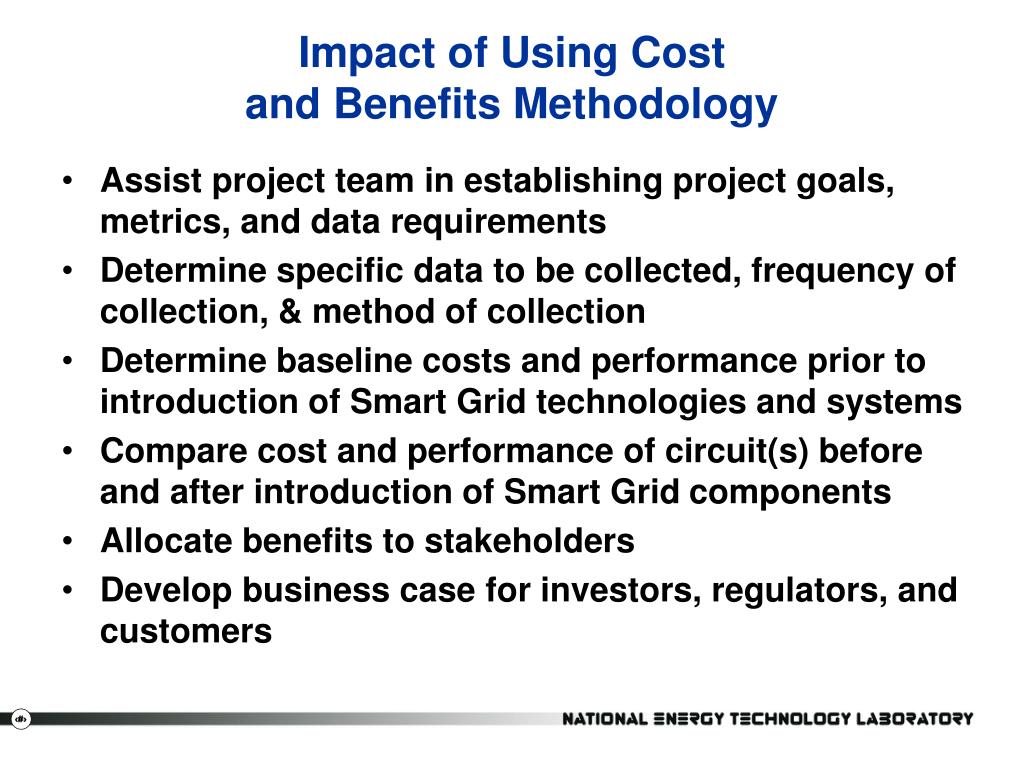 Impact of Using Cost
and Benefits Methodology

• Assist project team in establishing project goals, metrics, and data requirements
• Determine specific data to be collected, frequency of collection, & method of collection
• Determine baseline costs and performance prior to introduction of Smart Grid technologies and systems
• Compare cost and performance of circuit(s) before and after introduction of Smart Grid components
• Allocate benefits to stakeholders
• Develop business case for investors, regulators, and customers

NATIONAL ENERGY TECHNOLOGY LABORATORY